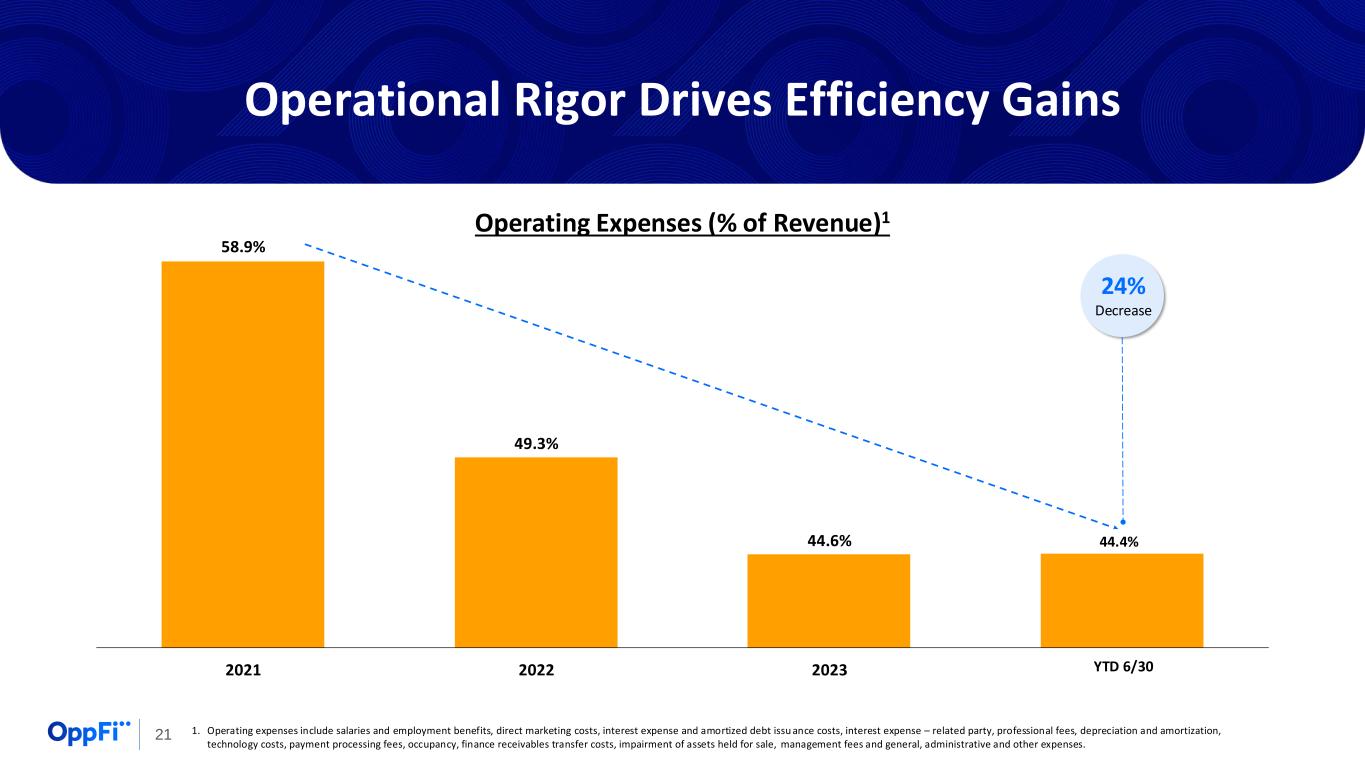 Operational Rigor Drives Efficiency Gains

Operating Expenses (% of Revenue)$^1$

24%
Decrease

58.9%

49.3%

44.6%

44.4%

2021

2022

2023

YTD 6/30

OppFi

21

1. Operating expenses include salaries and employment benefits, direct marketing costs, interest expense and amortized debt issuance costs, interest expense – related party, professional fees, depreciation and amortization, technology costs, payment processing fees, occupancy, finance receivables transfer costs, impairment of assets held for sale, management fees and general, administrative and other expenses.